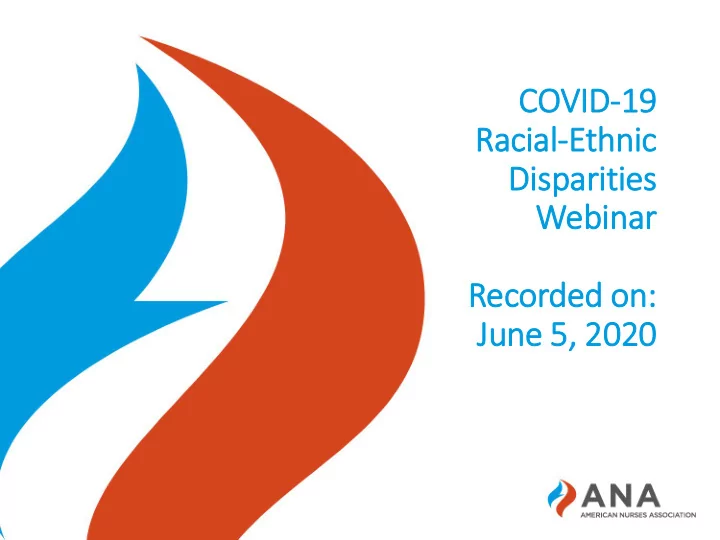 COVID-19 Racial-Ethnic Disparities Webinar

Recorded on: June 5, 2020

ANA
AMERICAN NURSES ASSOCIATION